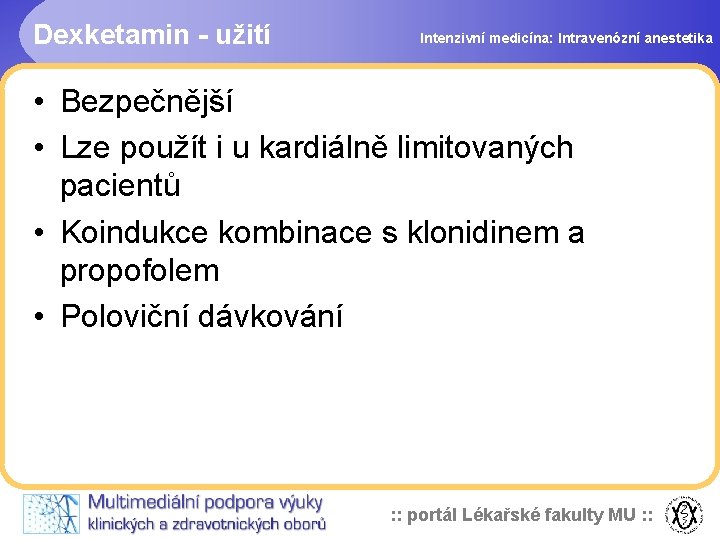 Dexketamin - užití

Intenzivní medicína: Intravenózní anestetika

• Bezpečnější
• Lze použít i u kardiálně limitovaných pacientů
• Koindukce kombinace s klonidinem a propofolem
• Poloviční dávkování

Multimediální podpora výuky klinických a zdravotnických oborů

:: portál Lékařské fakulty MU ::